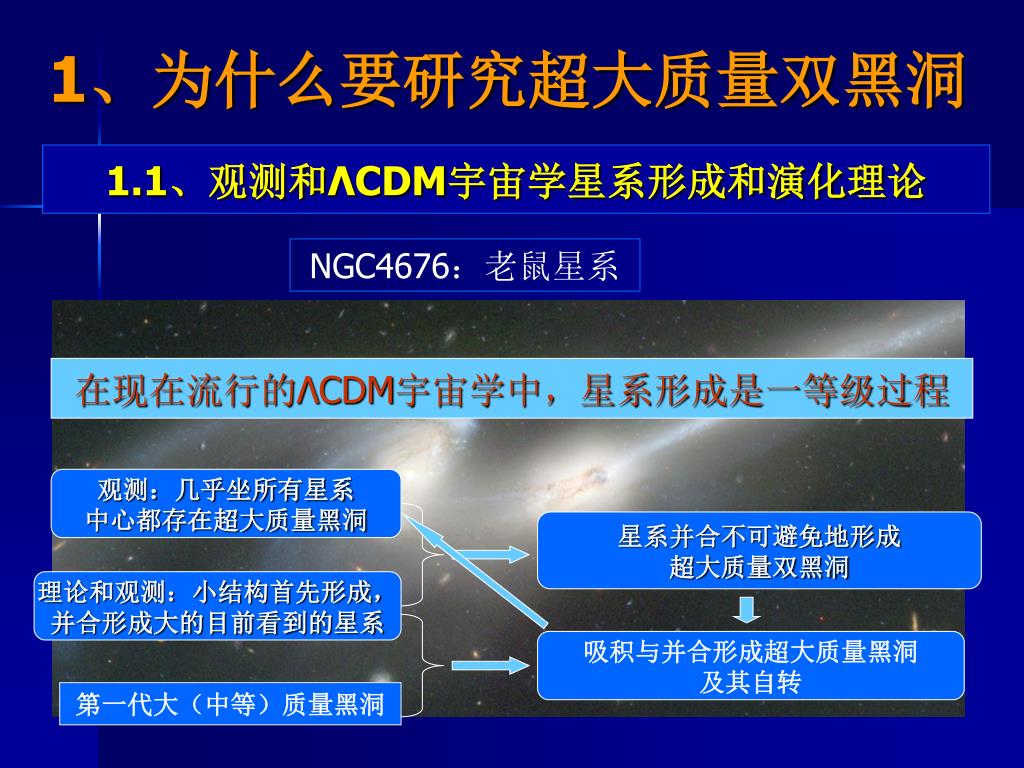 1、为什么要研究超大质量双黑洞

1.1、观测和ΛCDM宇宙学星系形成和演化理论

NGC4676：老鼠星系

在现在流行的ΛCDM宇宙学中，星系形成是一等级过程

观测：几乎坐所有星系中心都存在超大质量黑洞

理论和观测：小结构首先形成，并合形成大的目前看到的星系

第一代大（中等）质量黑洞

星系并合不可避免地形成超大质量双黑洞

吸积与并合形成超大质量黑洞及其自转